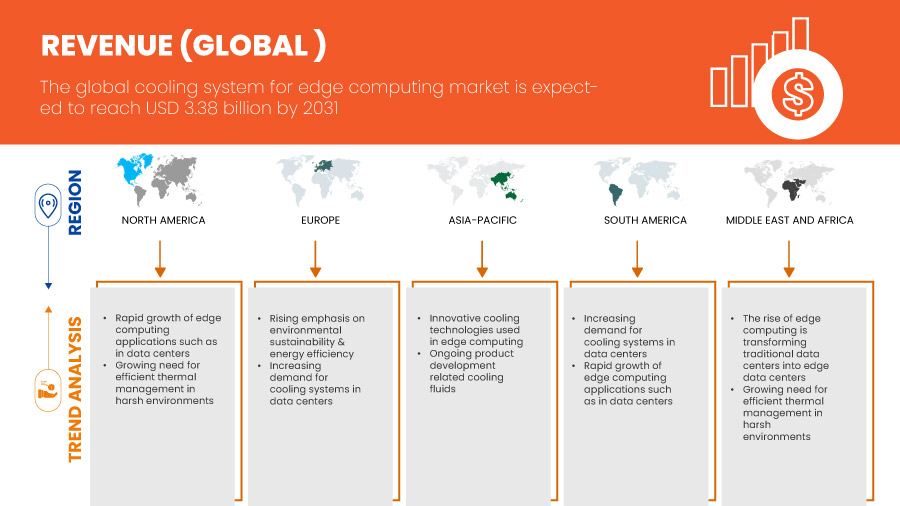 REVENUE (GLOBAL )

The global cooling system for edge computing market is expected to reach USD 3.38 billion by 2031

REGION

NORTH AMERICA

EUROPE

ASIA-PACIFIC

SOUTH AMERICA

MIDDLE EAST AND AFRICA

TREND ANALYSIS

• Rapid growth of edge computing applications such as in data centers
• Growing need for efficient thermal management in harsh environments

• Rising emphasis on environmental sustainability & energy efficiency
• Increasing demand for cooling systems in data centers

• Innovative cooling technologies used in edge computing
• Ongoing product development related cooling fluids

• Increasing demand for cooling systems in data centers
• Rapid growth of edge computing applications such as in data centers

• The rise of edge computing is transforming traditional data centers into edge data centers
• Growing need for efficient thermal management in harsh environments